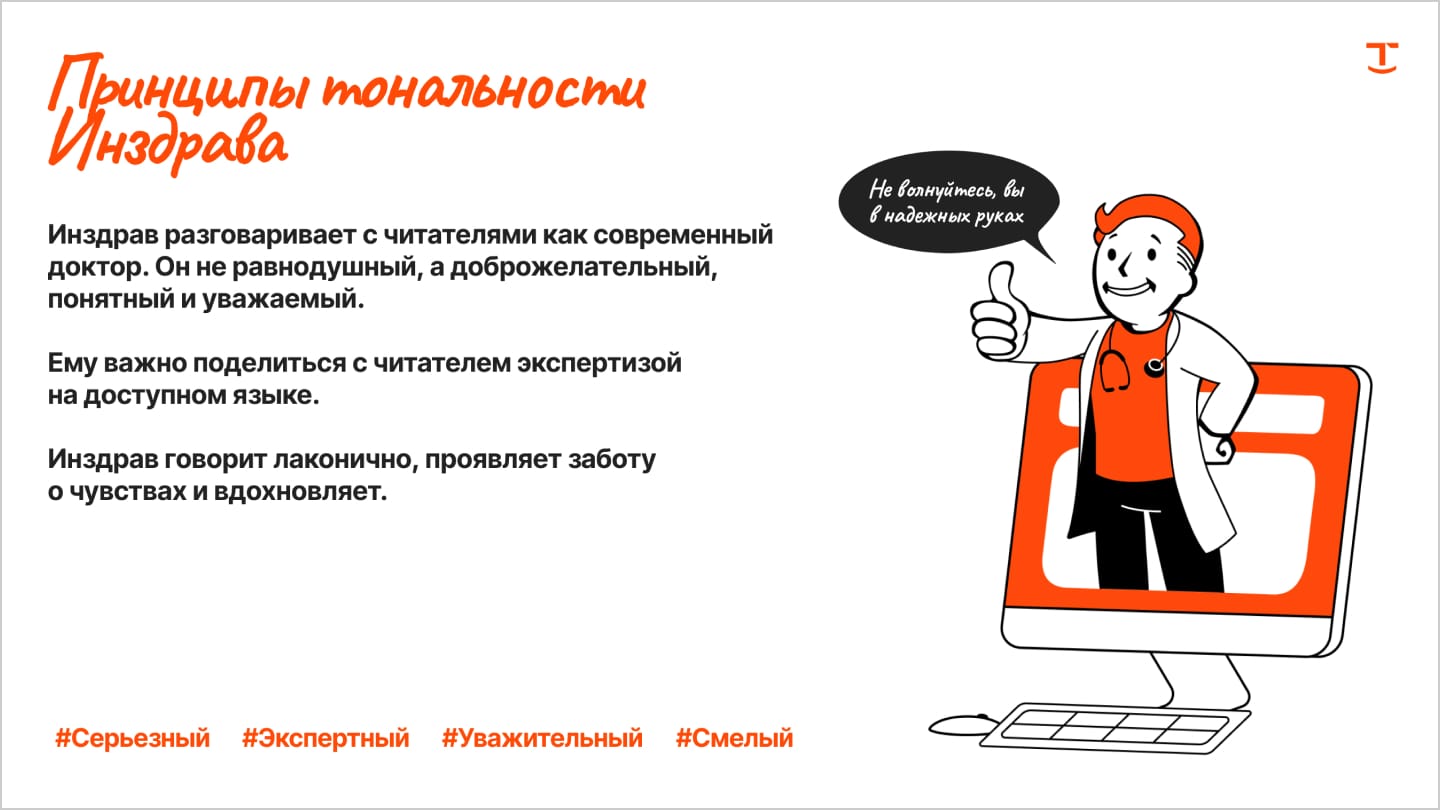 Принципы тональности Инздрава

Инздрав разговаривает с читателями как современный доктор. Он не равнодушный, а доброжелательный, понятный и уважаемый.

Ему важно поделиться с читателем экспертизой на доступном языке.

Инздрав говорит лаконично, проявляет заботу о чувствах и вдохновляет.

Не волнуйтесь, вы в надежных руках

#Серьезный #Экспертный #Уважительный #Смелый